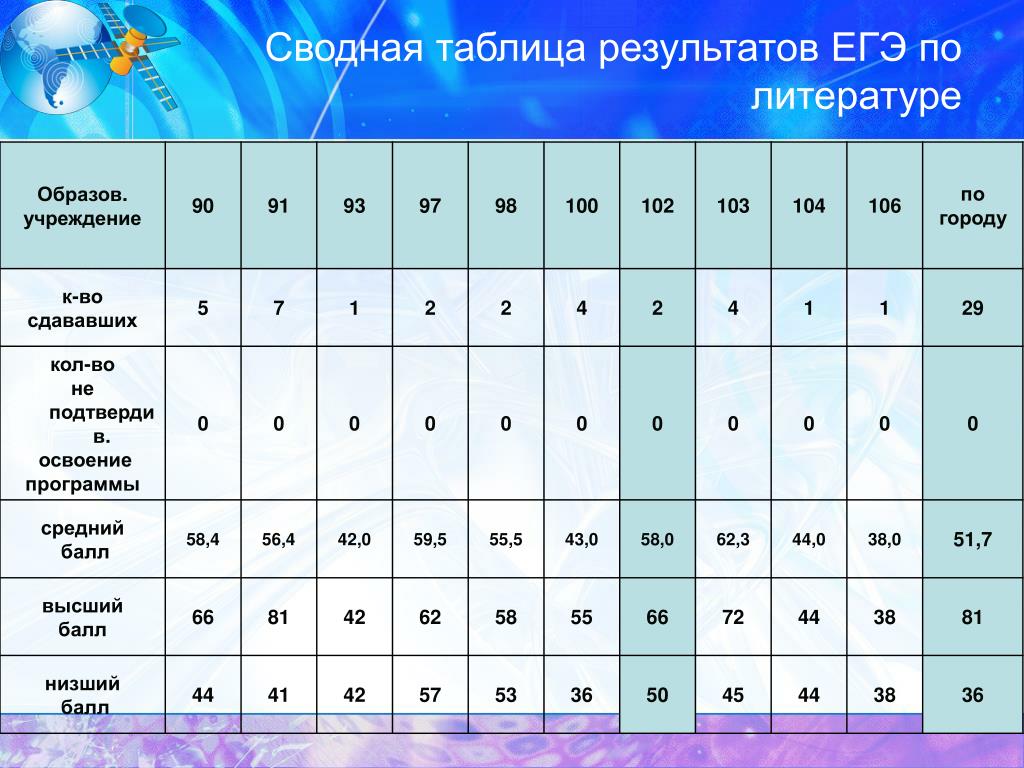 Сводная таблица результатов ЕГЭ по литературе

| Образов. учреждение | 90 | 91 | 93 | 97 | 98 | 100 | 102 | 103 | 104 | 106 | по городу |
|---|---|---|---|---|---|---|---|---|---|---|---|
| к-во сдававших | 5 | 7 | 1 | 2 | 2 | 4 | 2 | 4 | 1 | 1 | 29 |
| кол-во не подтвердив. освоение программы | 0 | 0 | 0 | 0 | 0 | 0 | 0 | 0 | 0 | 0 | 0 |
| средний балл | 58,4 | 56,4 | 42,0 | 59,5 | 55,5 | 43,0 | 58,0 | 62,3 | 44,0 | 38,0 | 51,7 |
| высший балл | 66 | 81 | 42 | 62 | 58 | 55 | 66 | 72 | 44 | 38 | 81 |
| низший балл | 44 | 41 | 42 | 57 | 53 | 36 | 50 | 45 | 44 | 38 | 36 |